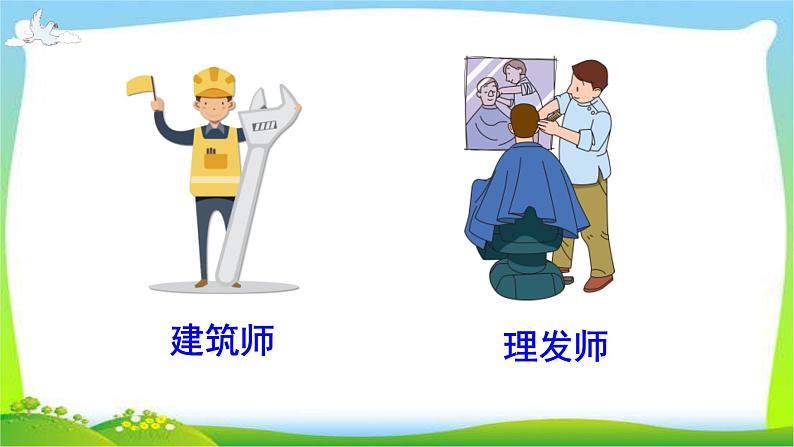 建筑师

理发师